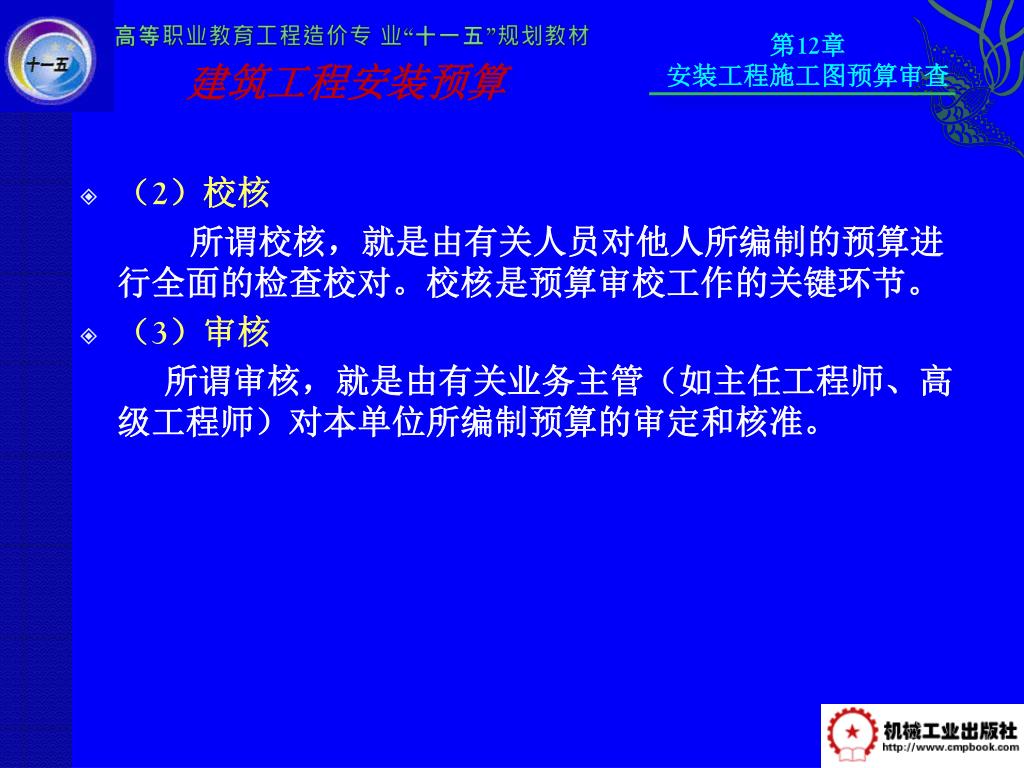 十一五

高等职业教育工程造价专 业“十一五”规划教材

建筑工程安装预算

第12章
安装工程施工图预算审查

（2）校核

所谓校核，就是由有关人员对他人所编制的预算进行全面的检查校对。校核是预算审校工作的关键环节。

（3）审核

所谓审核，就是由有关业务主管（如主任工程师、高级工程师）对本单位所编制预算的审定和核准。

机械工业出版社
http://www.cmpbook.com